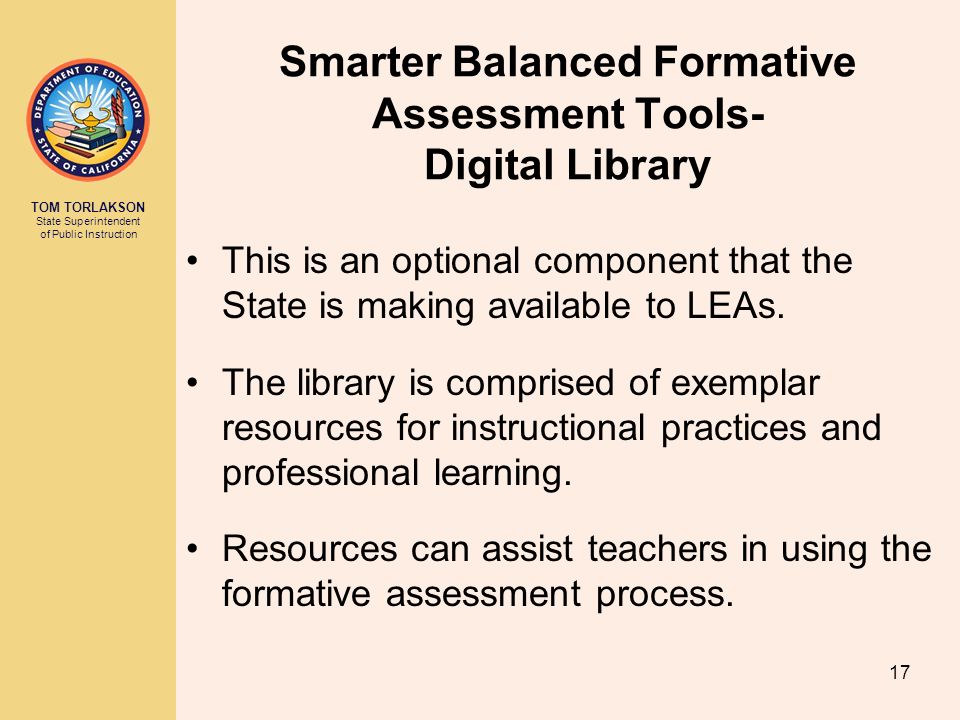 DEPARTMENT OF EDUCATION
STATE OF CALIFORNIA

TOM TORLAKSON
State Superintendent of Public Instruction

Smarter Balanced Formative Assessment Tools- Digital Library

• This is an optional component that the State is making available to LEAs.

• The library is comprised of exemplar resources for instructional practices and professional learning.

• Resources can assist teachers in using the formative assessment process.

17